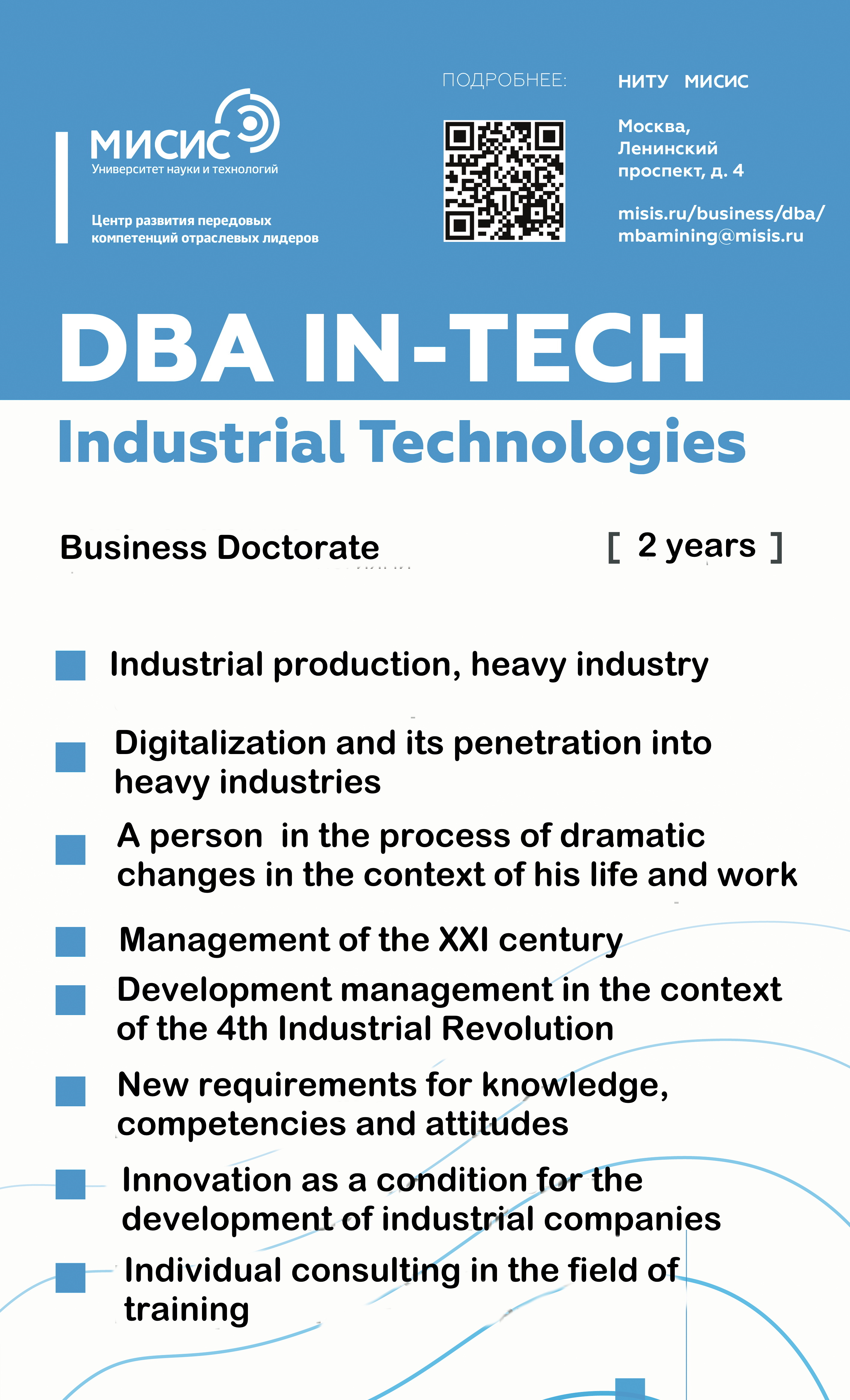 МИСИС
Университет науки и технологий

Центр развития передовых компетенций отраслевых лидеров

ПОДРОБНЕЕ:

НИТУ МИСИС

Москва, Ленинский проспект, д. 4

misis.ru/business/dba/
mbamining@misis.ru

DBA IN-TECH

Industrial Technologies

Business Doctorate

[ 2 years ]

Industrial production, heavy industry

Digitalization and its penetration into heavy industries

A person in the process of dramatic changes in the context of his life and work

Management of the XXI century

Development management in the context of the 4th Industrial Revolution

New requirements for knowledge, competencies and attitudes

Innovation as a condition for the development of industrial companies

Individual consulting in the field of training